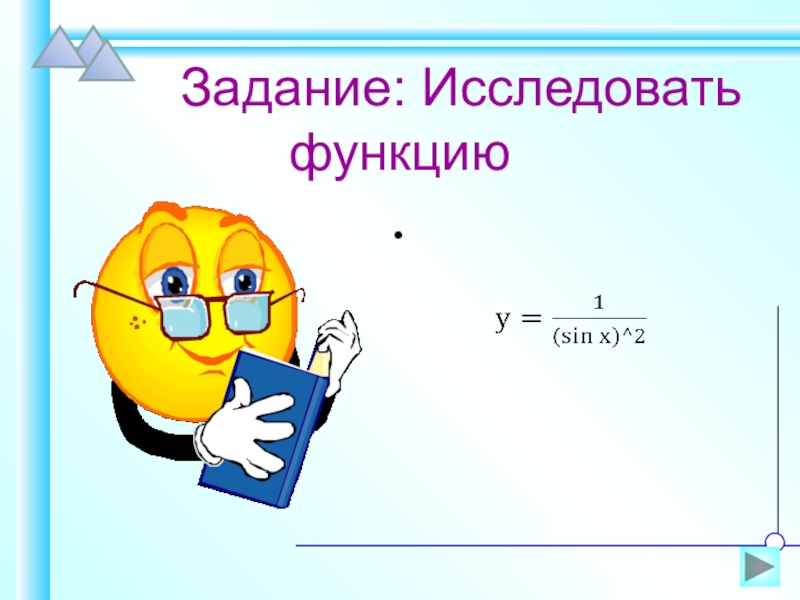 Задание: Исследовать функцию

•

$y = \frac{1}{(\sin x)^2}$